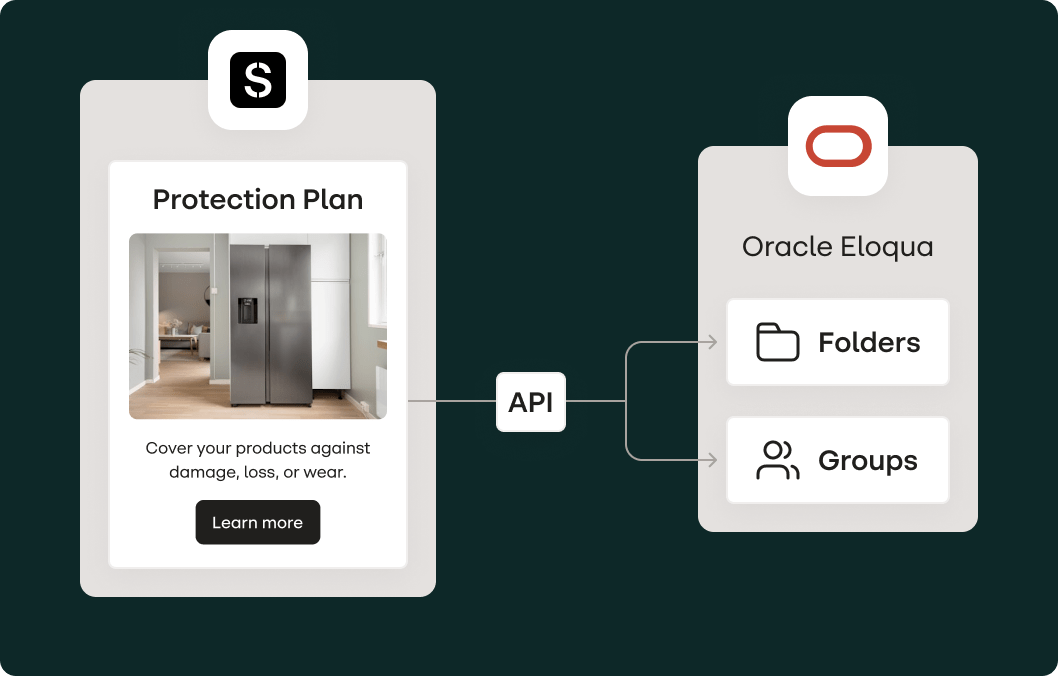 Protection Plan

Cover your products against damage, loss, or wear.

Learn more

API

Oracle Eloqua

Folders

Groups